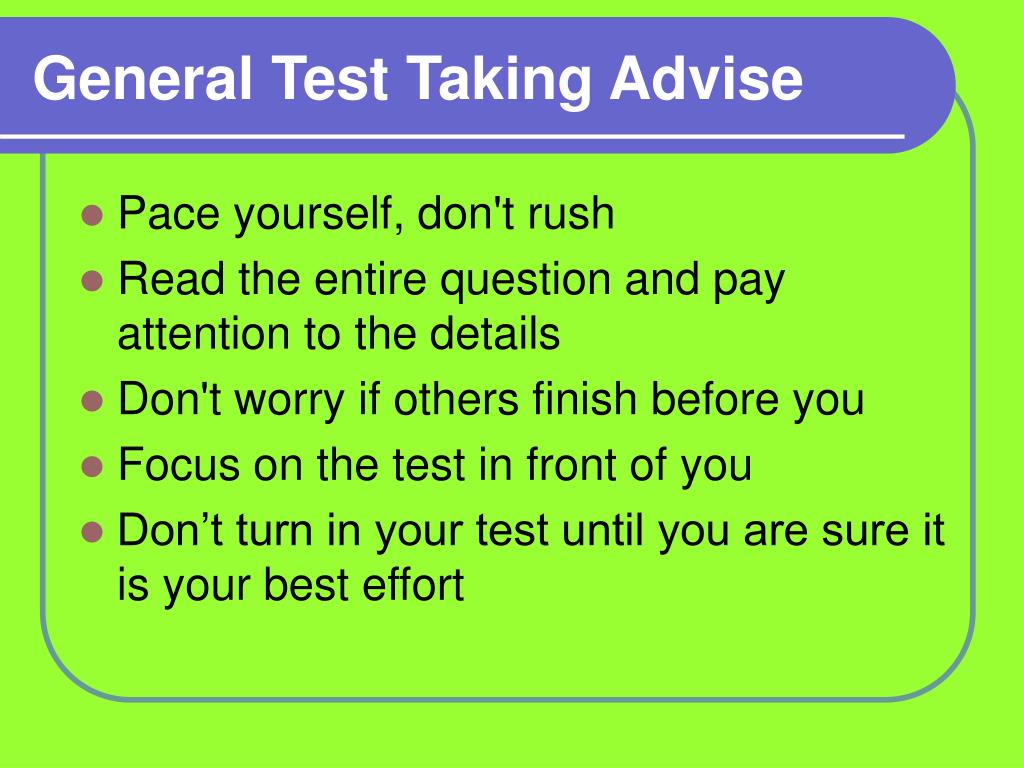 General Test Taking Advise

- Pace yourself, don't rush
- Read the entire question and pay attention to the details
- Don't worry if others finish before you
- Focus on the test in front of you
- Don’t turn in your test until you are sure it is your best effort